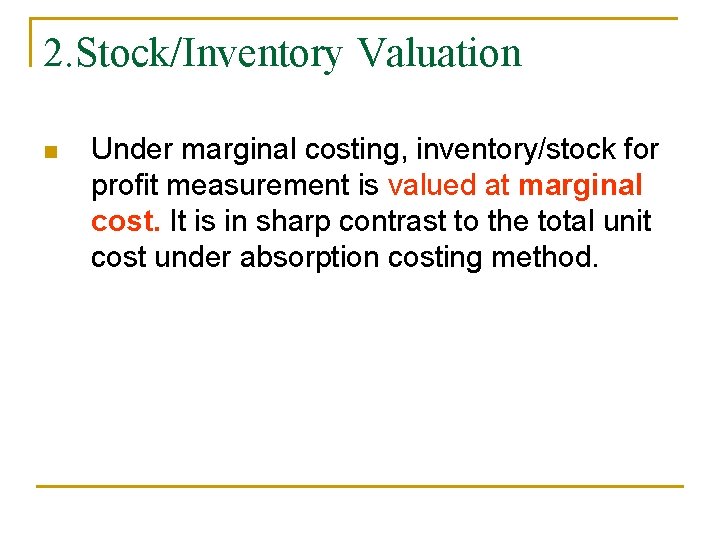 2.Stock/Inventory Valuation

Under marginal costing, inventory/stock for profit measurement is valued at marginal cost. It is in sharp contrast to the total unit cost under absorption costing method.